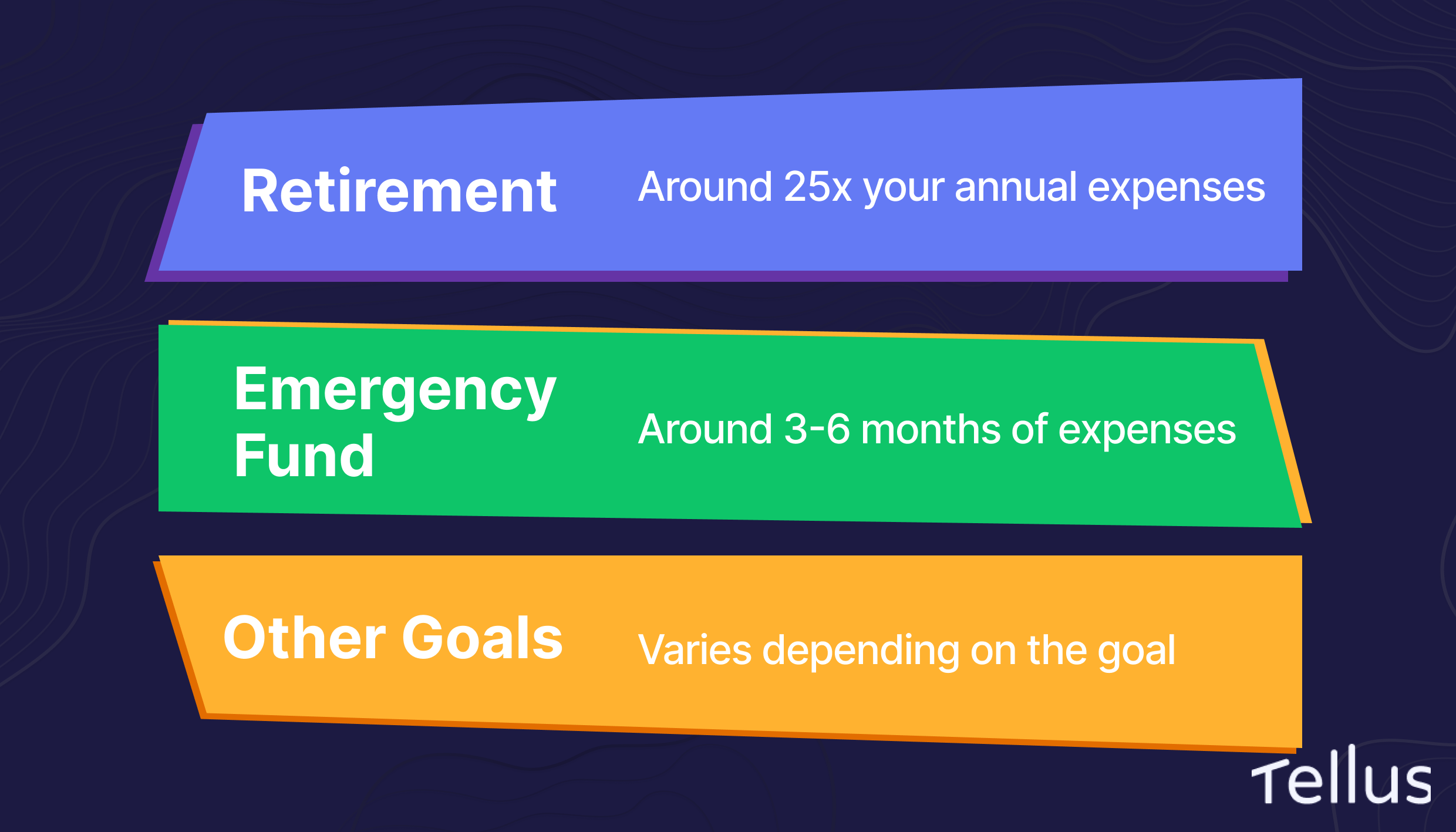 Retirement Around 25x your annual expenses

Emergency Fund Around 3-6 months of expenses

Other Goals Varies depending on the goal

Tellus